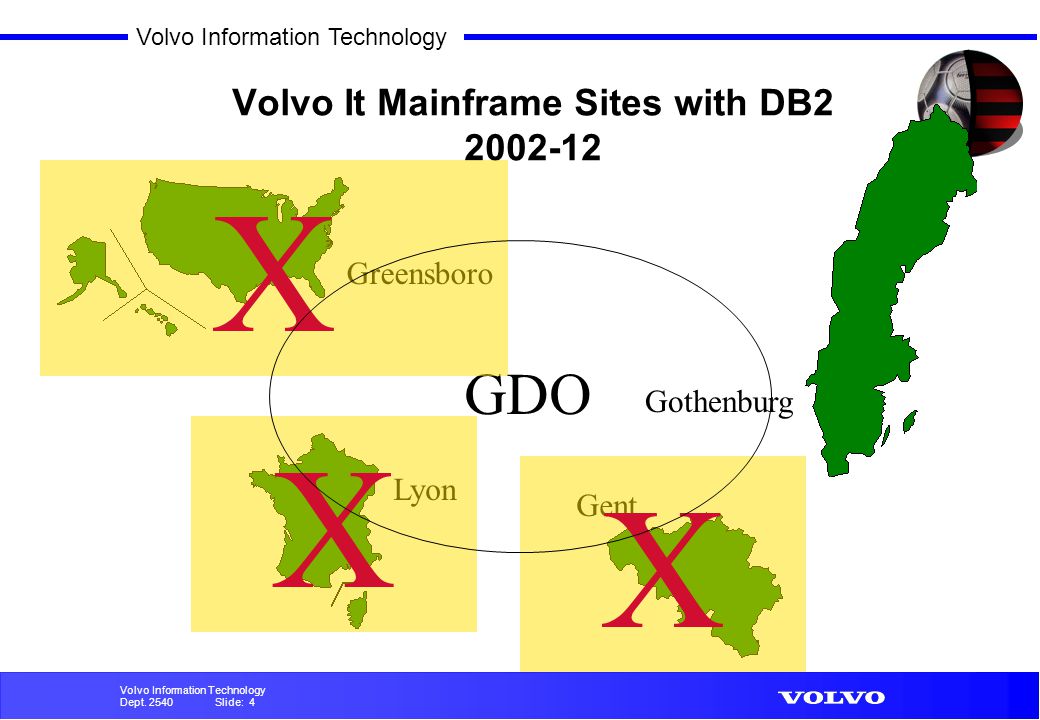 Volvo Information Technology

Volvo It Mainframe Sites with DB2 2002-12

X

Greensboro

GDO

Gothenburg

X

Lyon

Gent

X

Volvo Information Technology
Dept. 2540 Slide: 4

VOLVO